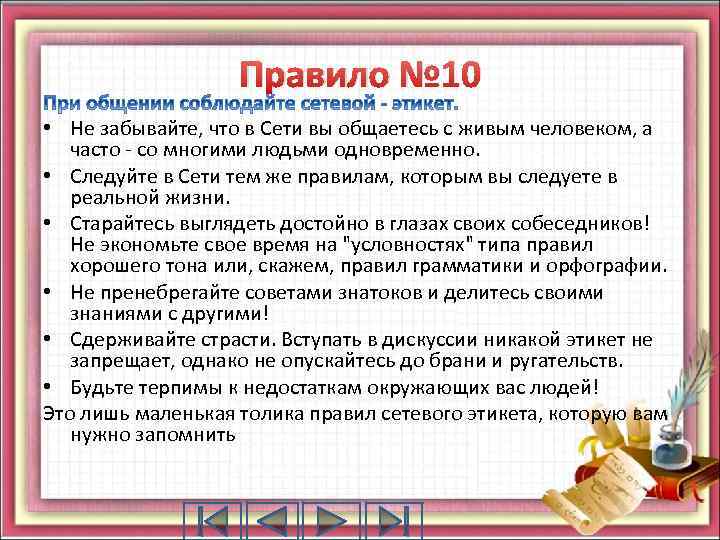 Правило №10

При общении соблюдайте сетевой - этикет.

• Не забывайте, что в Сети вы общаетесь с живым человеком, а часто - со многими людьми одновременно.
• Следуйте в Сети тем же правилам, которым вы следуете в реальной жизни.
• Старайтесь выглядеть достойно в глазах своих собеседников! Не экономьте свое время на "условностях" типа правил хорошего тона или, скажем, правил грамматики и орфографии.
• Не пренебрегайте советами знатоков и делитесь своими знаниями с другими!
• Сдерживайте страсти. Вступать в дискуссии никакой этикет не запрещает, однако не опускайтесь до брани и ругательств.
• Будьте терпимы к недостаткам окружающих вас людей!

Это лишь маленькая толика правил сетевого этикета, которую вам нужно запомнить